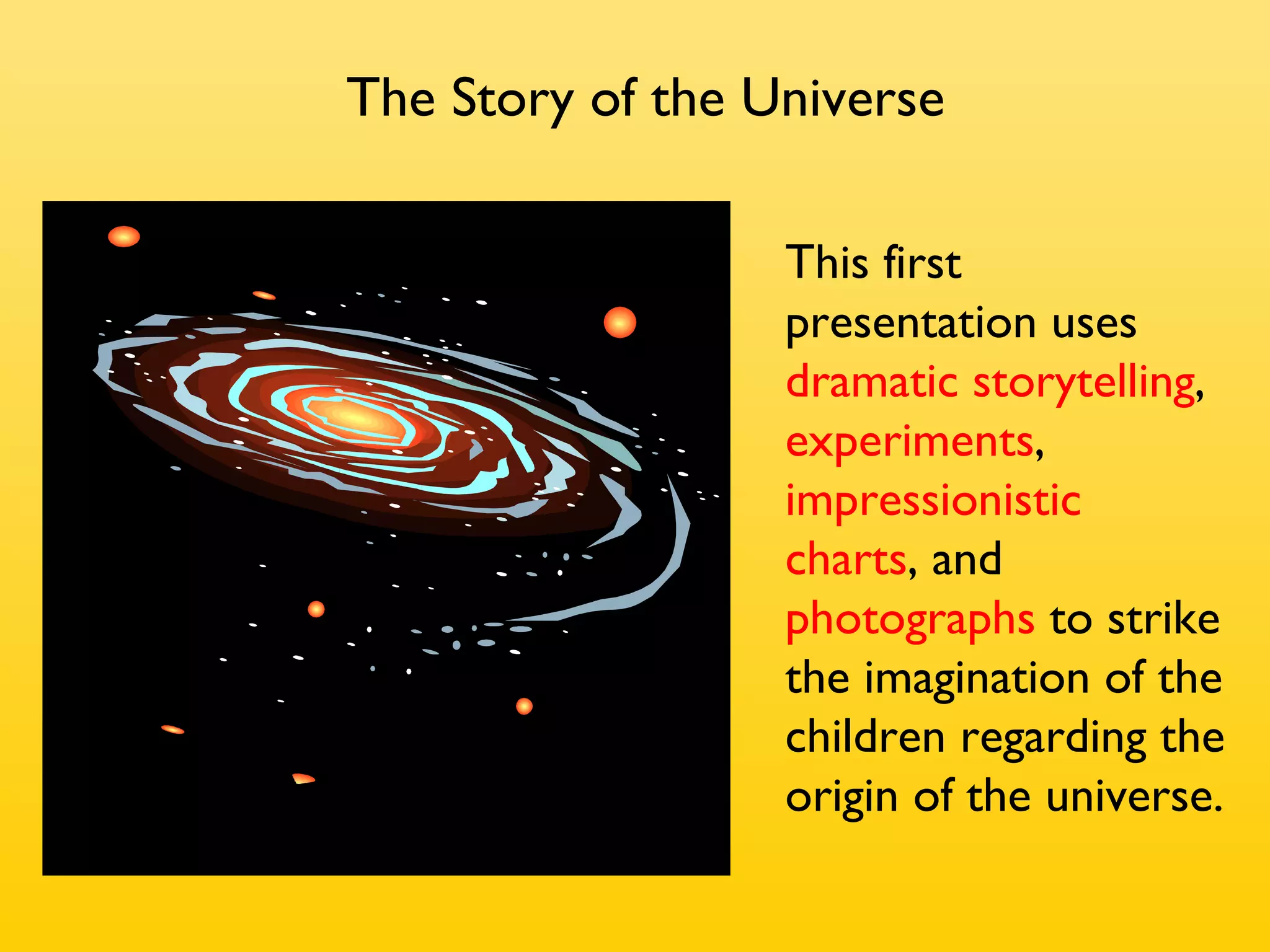 The Story of the Universe

This first presentation uses dramatic storytelling, experiments, impressionistic charts, and photographs to strike the imagination of the children regarding the origin of the universe.